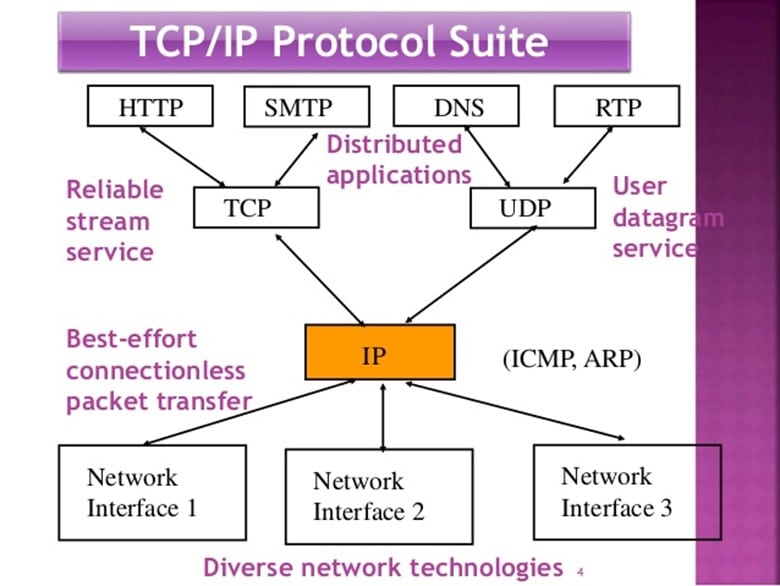 TCP/IP Protocol Suite

HTTP

SMTP

DNS

RTP

Distributed applications

Reliable stream service

TCP

UDP

User datagram service

Best-effort connectionless packet transfer

IP

(ICMP, ARP)

Network Interface 1

Network Interface 2

Network Interface 3

Diverse network technologies

4